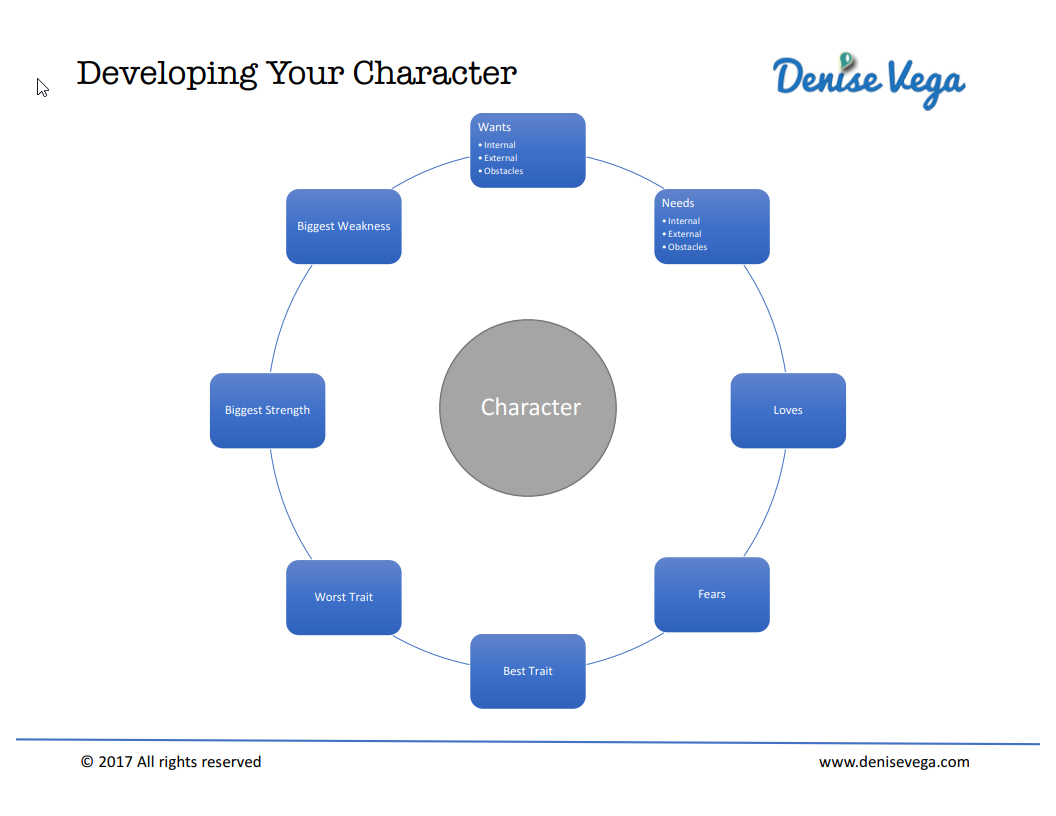 Developing Your Character

Denise Vega

Wants
• Internal
• External
• Obstacles

Needs
• Internal
• External
• Obstacles

Loves

Fears

Best Trait

Worst Trait

Biggest Strength

Biggest Weakness

Character

© 2017 All rights reserved

www.denisevega.com